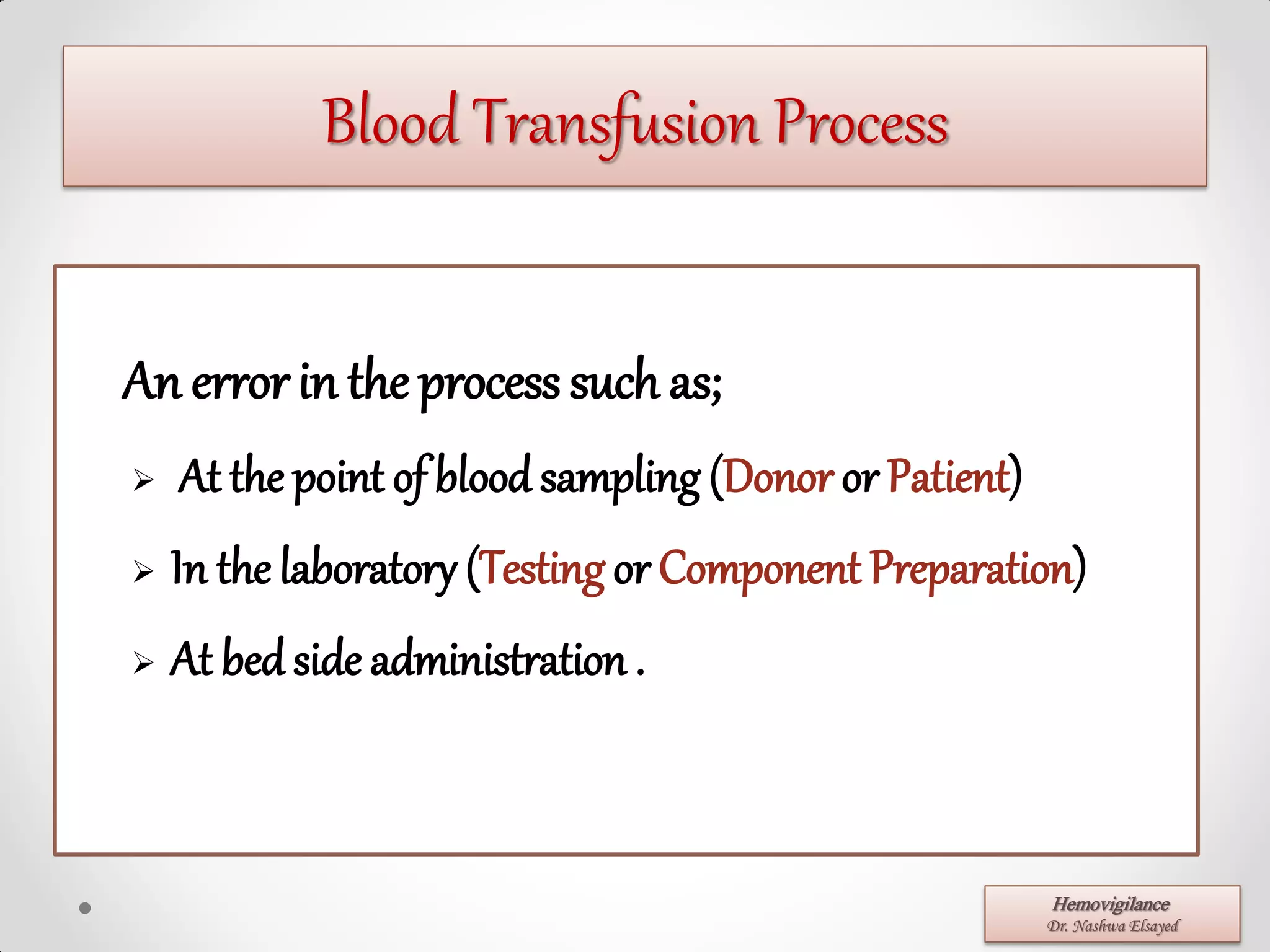 Blood Transfusion Process

An error in the process such as;

➢ At the point of blood sampling (Donor or Patient)

➢ In the laboratory (Testing or Component Preparation)

➢ At bed side administration .

Hemovigilance
Dr. Nashwa Elsayed